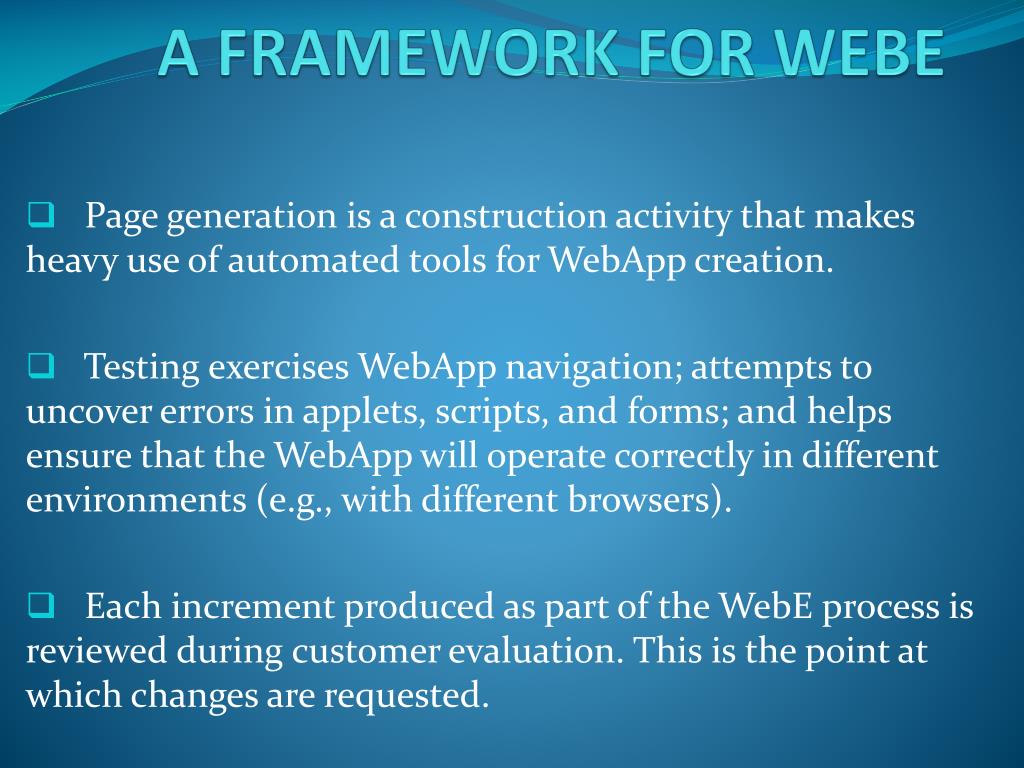 A FRAMEWORK FOR WEBE

❑ Page generation is a construction activity that makes heavy use of automated tools for WebApp creation.

❑ Testing exercises WebApp navigation; attempts to uncover errors in applets, scripts, and forms; and helps ensure that the WebApp will operate correctly in different environments (e.g., with different browsers).

❑ Each increment produced as part of the WebE process is reviewed during customer evaluation. This is the point at which changes are requested.